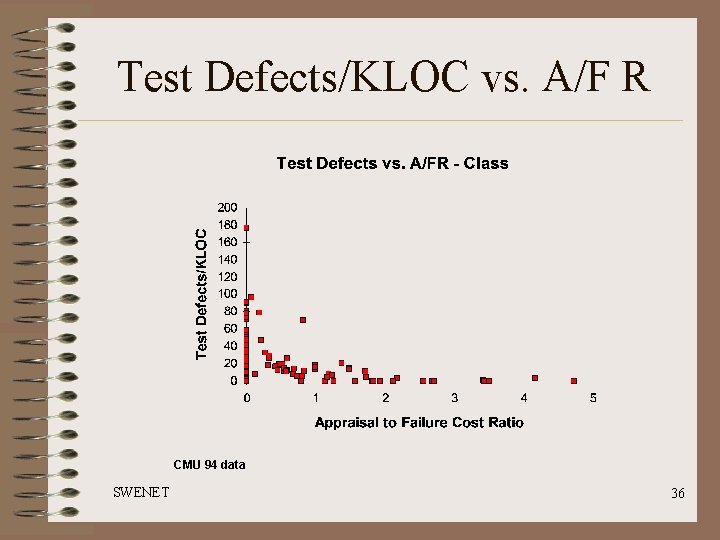 Test Defects/KLOC vs. A/F R

Test Defects vs. A/FR - Class

Test Defects/KLOC

200
180
160
140
120
100
80
60
40
20
0

0 1 2 3 4 5

Appraisal to Failure Cost Ratio

CMU 94 data

SWENET

36